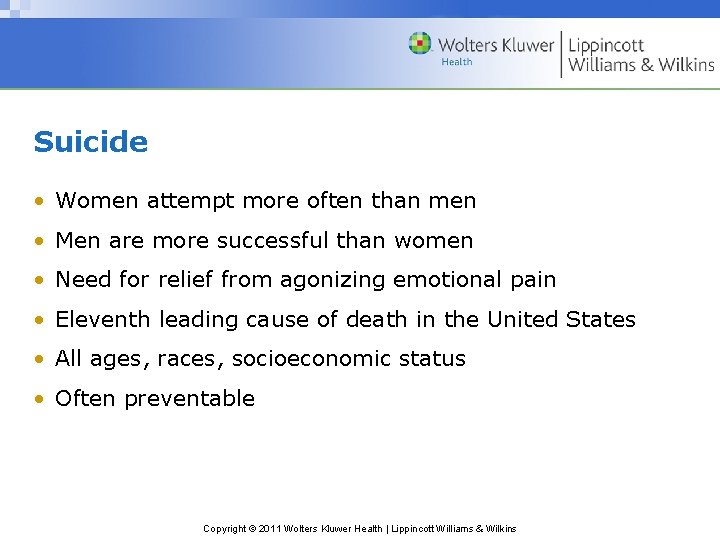 Wolters Kluwer Health | Lippincott Williams & Wilkins

Suicide

• Women attempt more often than men
• Men are more successful than women
• Need for relief from agonizing emotional pain
• Eleventh leading cause of death in the United States
• All ages, races, socioeconomic status
• Often preventable

Copyright © 2011 Wolters Kluwer Health | Lippincott Williams & Wilkins